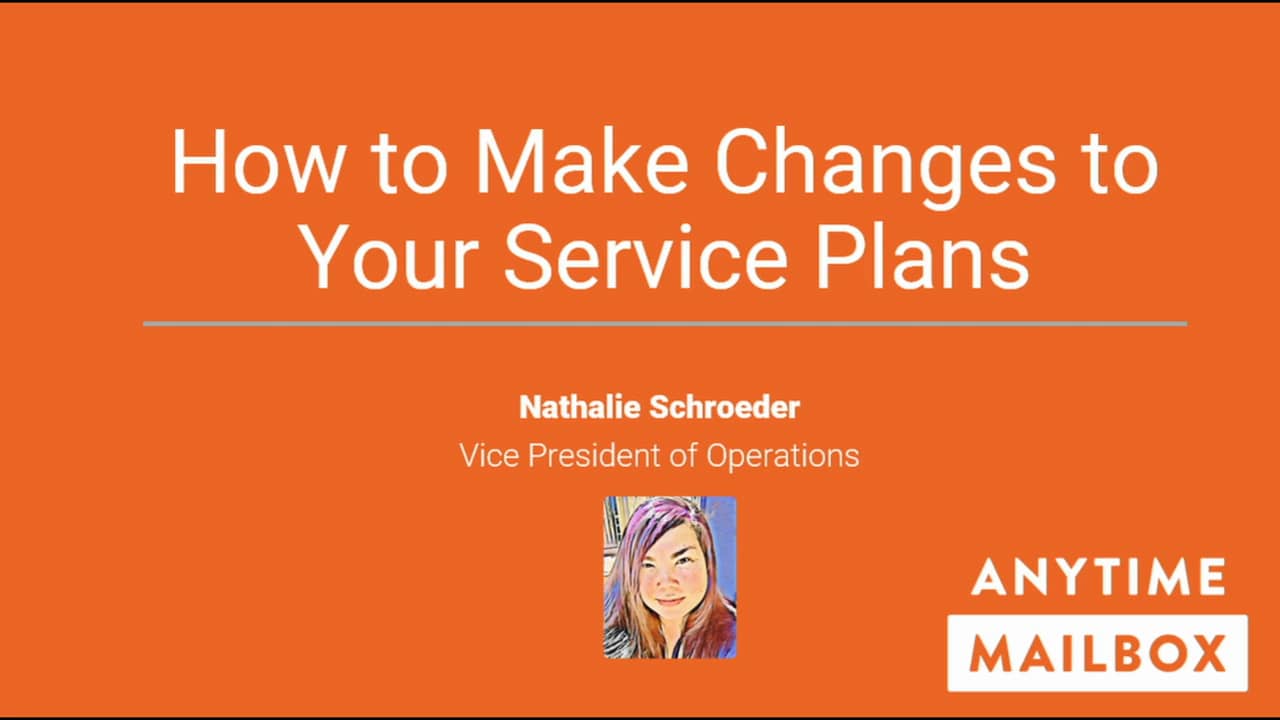 How to Make Changes to Your Service Plans

Nathalie Schroeder
Vice President of Operations

ANYTIME
MAILBOX